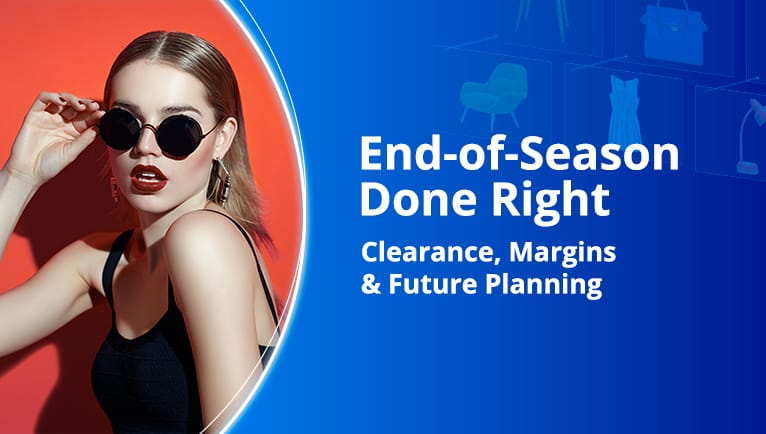 End-of-Season Done Right

Clearance, Margins & Future Planning